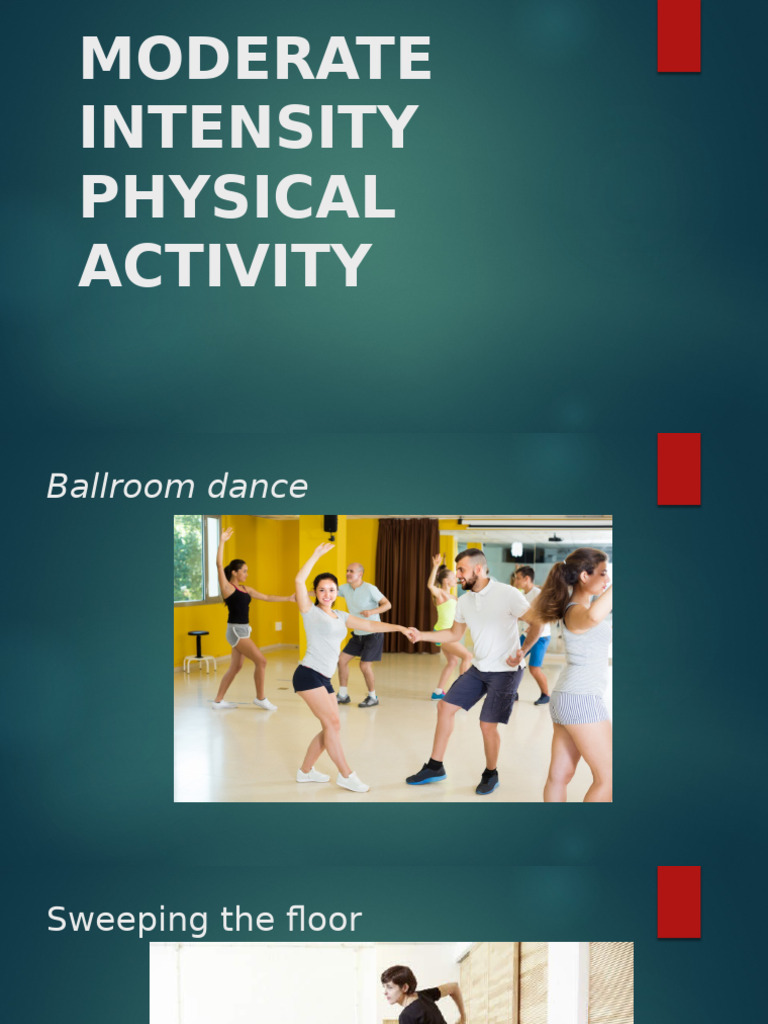 MODERATE INTENSITY PHYSICAL ACTIVITY

Ballroom dance

Sweeping the floor